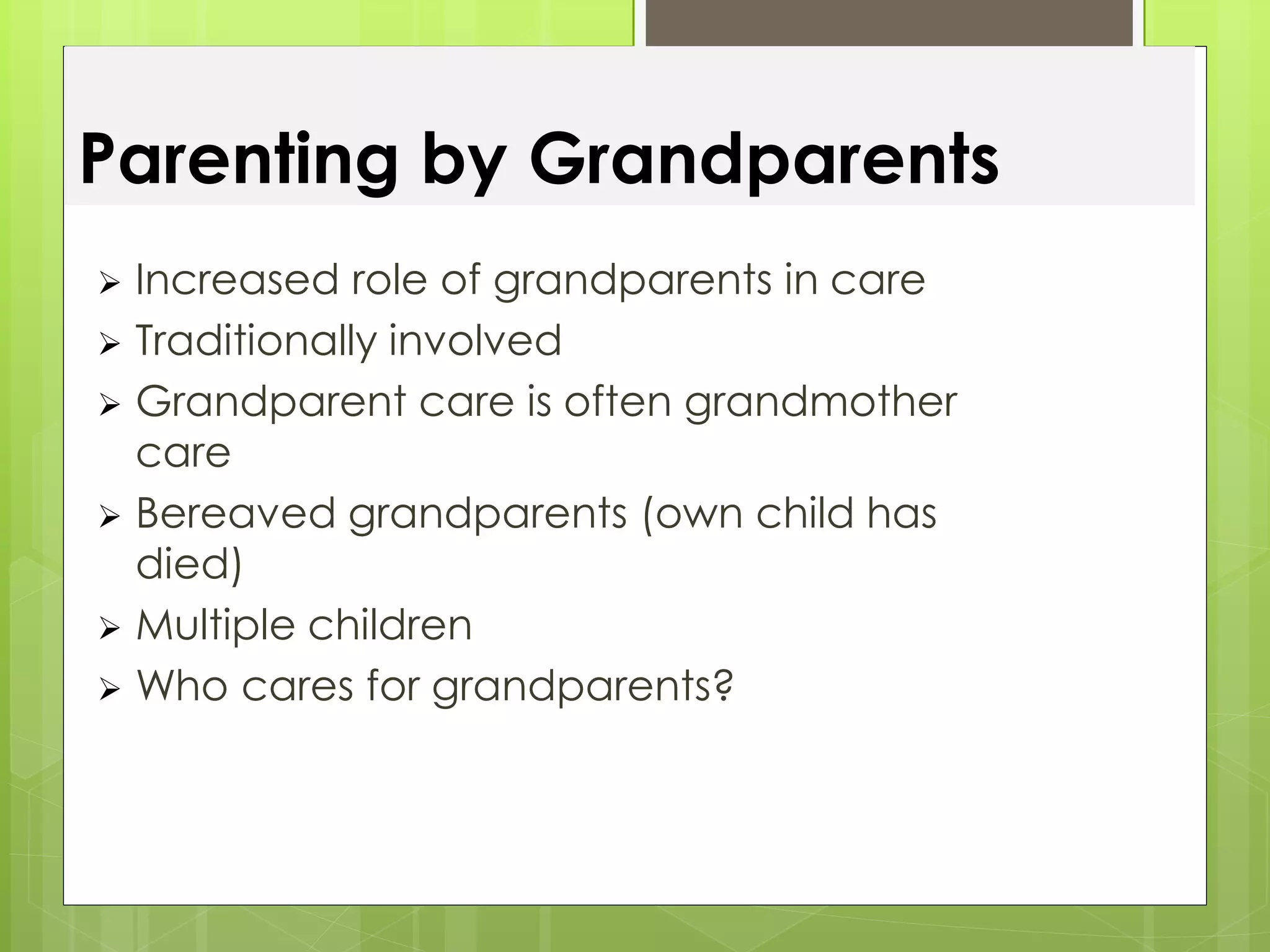 Parenting by Grandparents

➢ Increased role of grandparents in care
➢ Traditionally involved
➢ Grandparent care is often grandmother care
➢ Bereaved grandparents (own child has died)
➢ Multiple children
➢ Who cares for grandparents?